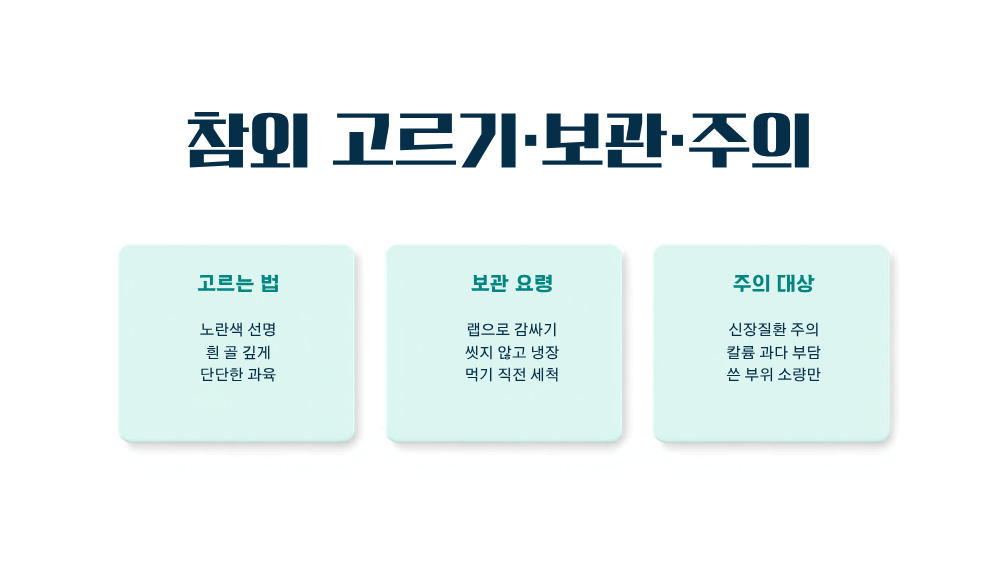 참외 고르기·보관·주의

고르는 법

노란색 선명
흰 골 깊게
단단한 과육

보관 요령

랩으로 감싸기
씻지 않고 냉장
먹기 직전 세척

주의 대상

신장질환 주의
칼륨 과다 부담
쓴 부위 소량만